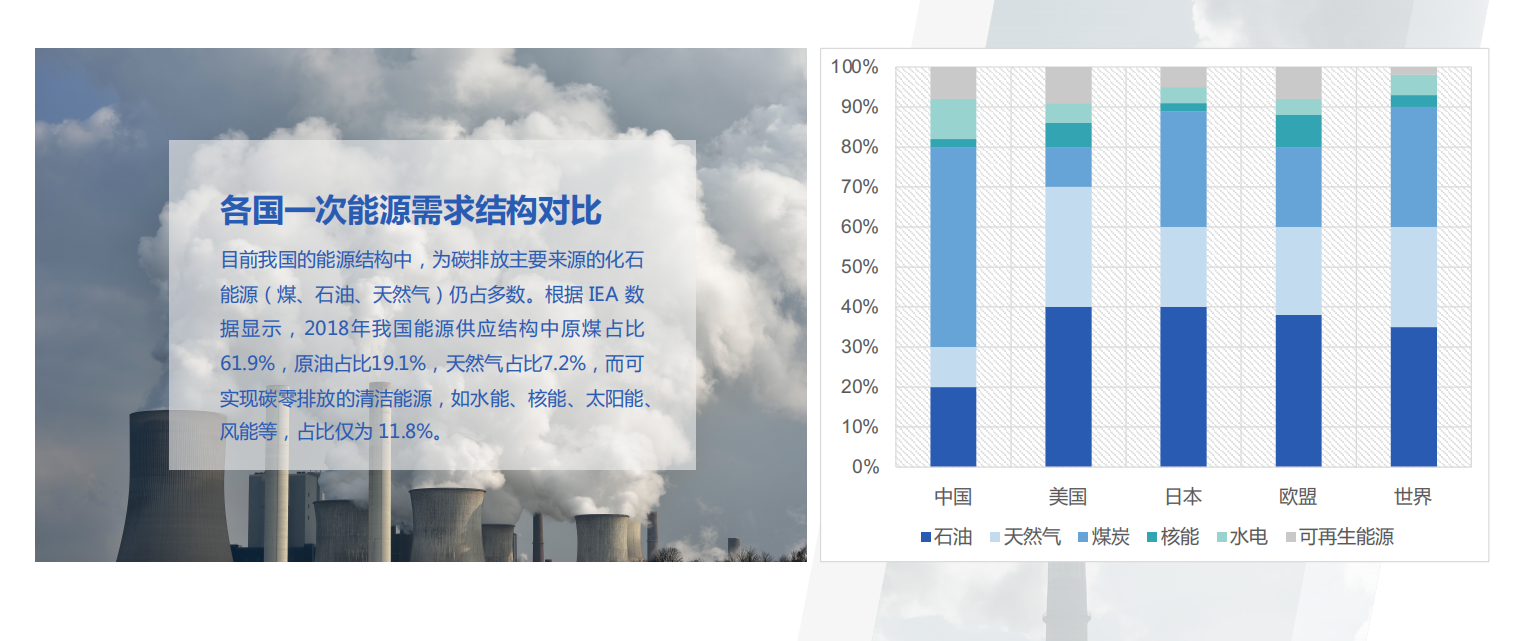 各国一次能源需求结构对比

目前我国的能源结构中，为碳排放主要来源的化石能源（煤、石油、天然气）仍占多数。根据 IEA 数据显示，2018年我国能源供应结构中原煤占比61.9%，原油占比19.1%，天然气占比7.2%，而可实现碳零排放的清洁能源，如水能、核能、太阳能、风能等，占比仅为 11.8%。

100%
90%
80%
70%
60%
50%
40%
30%
20%
10%
0%

中国 美国 日本 欧盟 世界

石油 天然气 煤炭 核能 水电 可再生能源